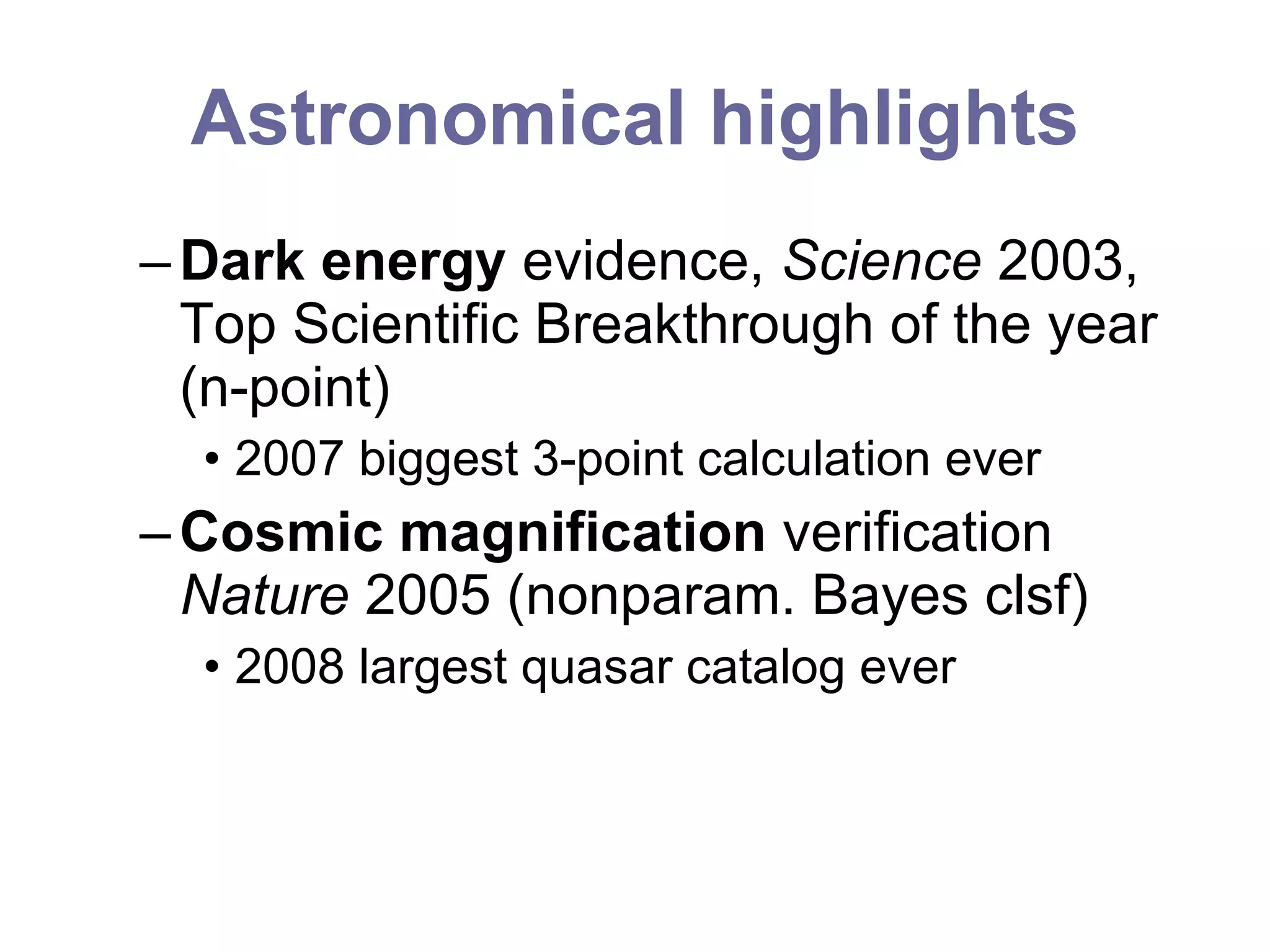 Astronomical highlights

– Dark energy evidence, Science 2003, Top Scientific Breakthrough of the year (n-point)

• 2007 biggest 3-point calculation ever

– Cosmic magnification verification Nature 2005 (nonparam. Bayes clsf)

• 2008 largest quasar catalog ever